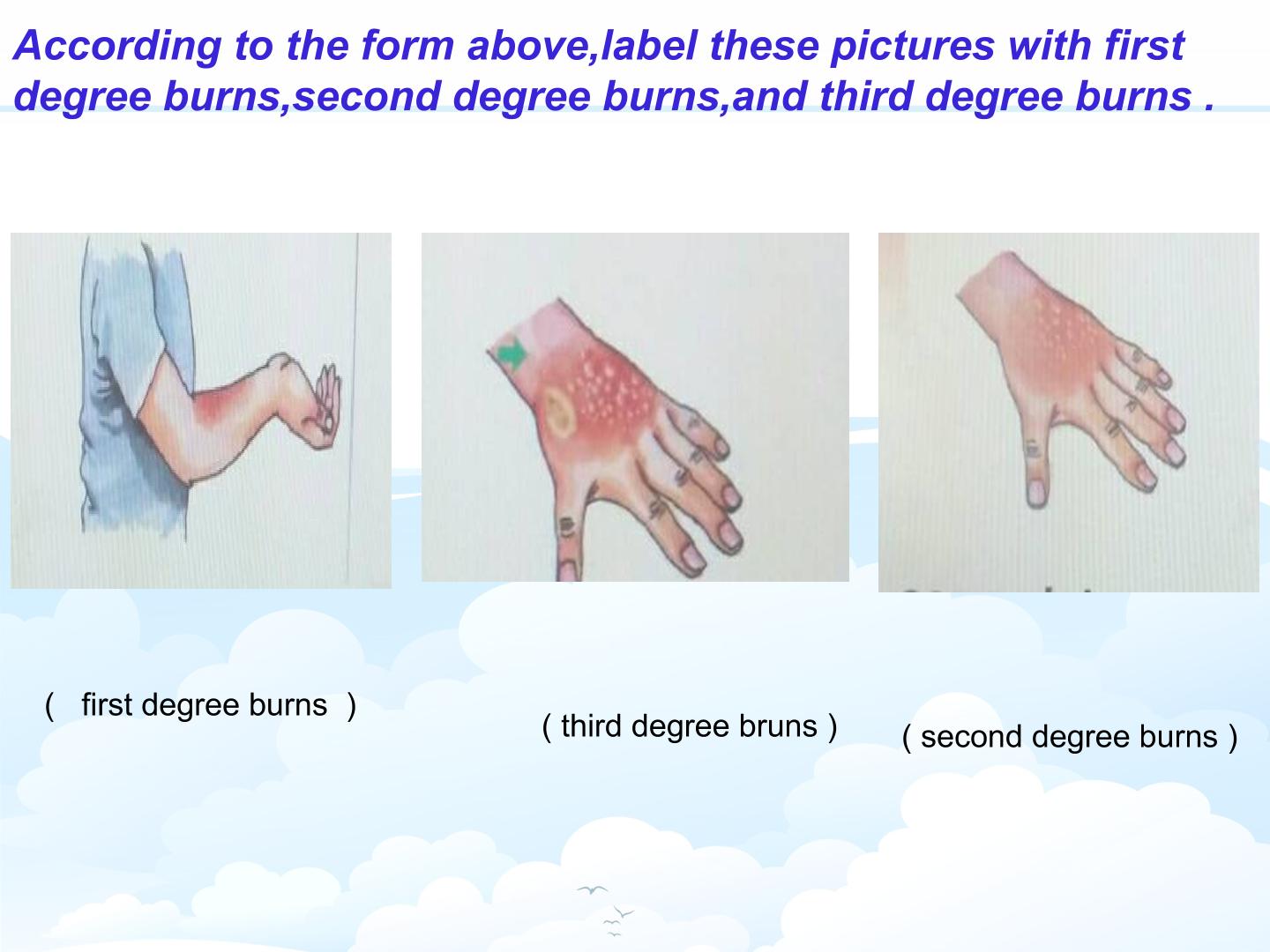 According to the form above,label these pictures with first degree burns,second degree burns,and third degree burns .

(   first degree burns  )

( third degree bruns )

( second degree burns )